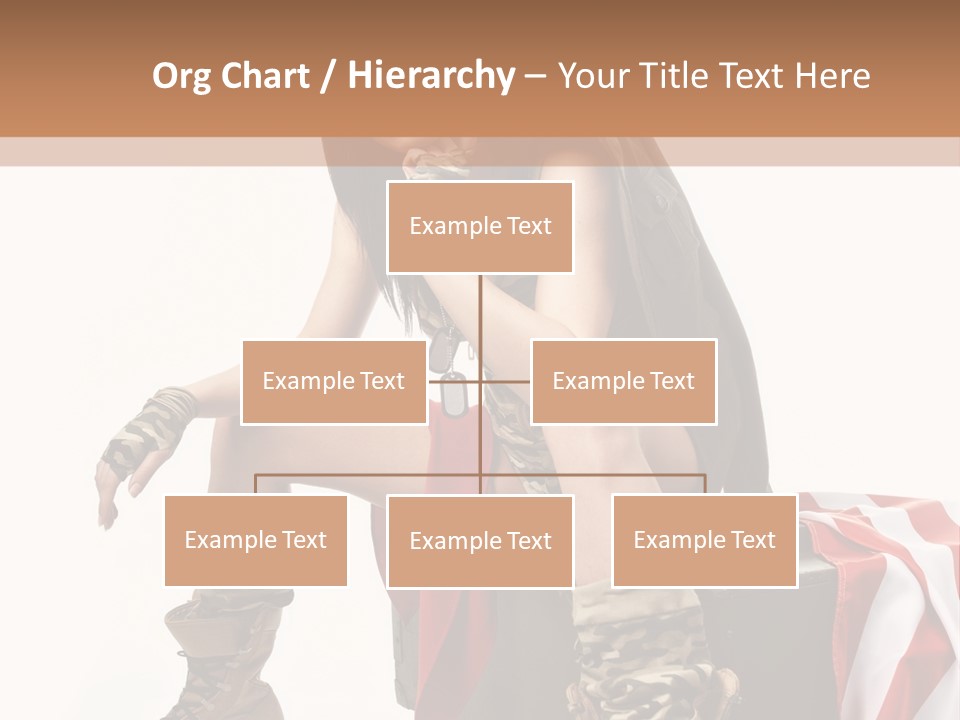 Org Chart / Hierarchy – Your Title Text Here

Example Text

Example Text

Example Text

Example Text

Example Text

Example Text